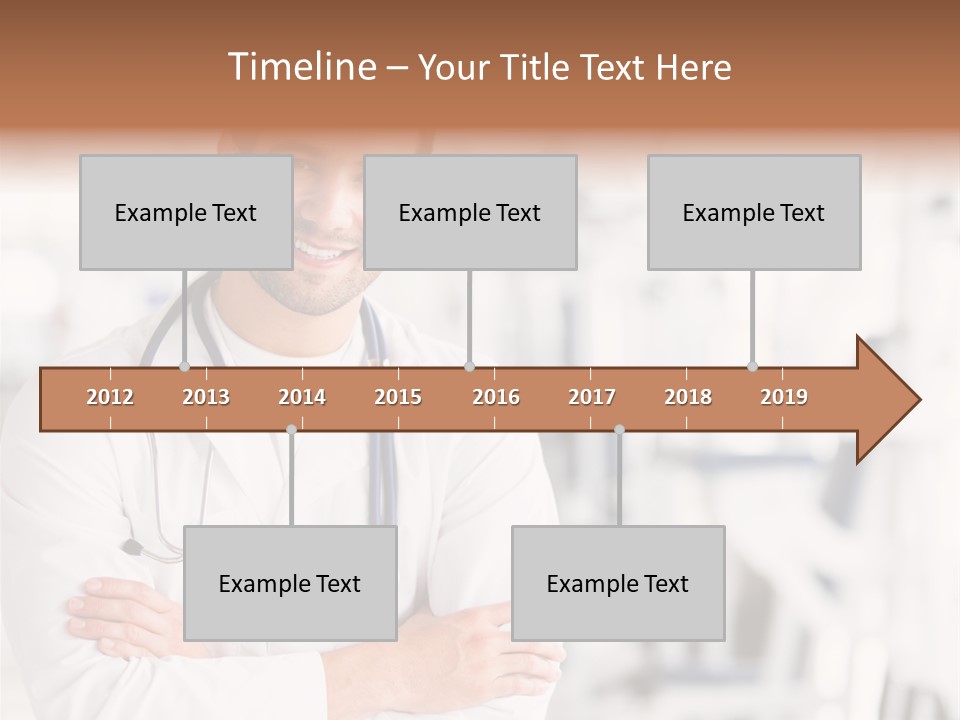 Timeline – Your Title Text Here

Example Text

Example Text

Example Text

2012 2013 2014 2015 2016 2017 2018 2019

Example Text

Example Text